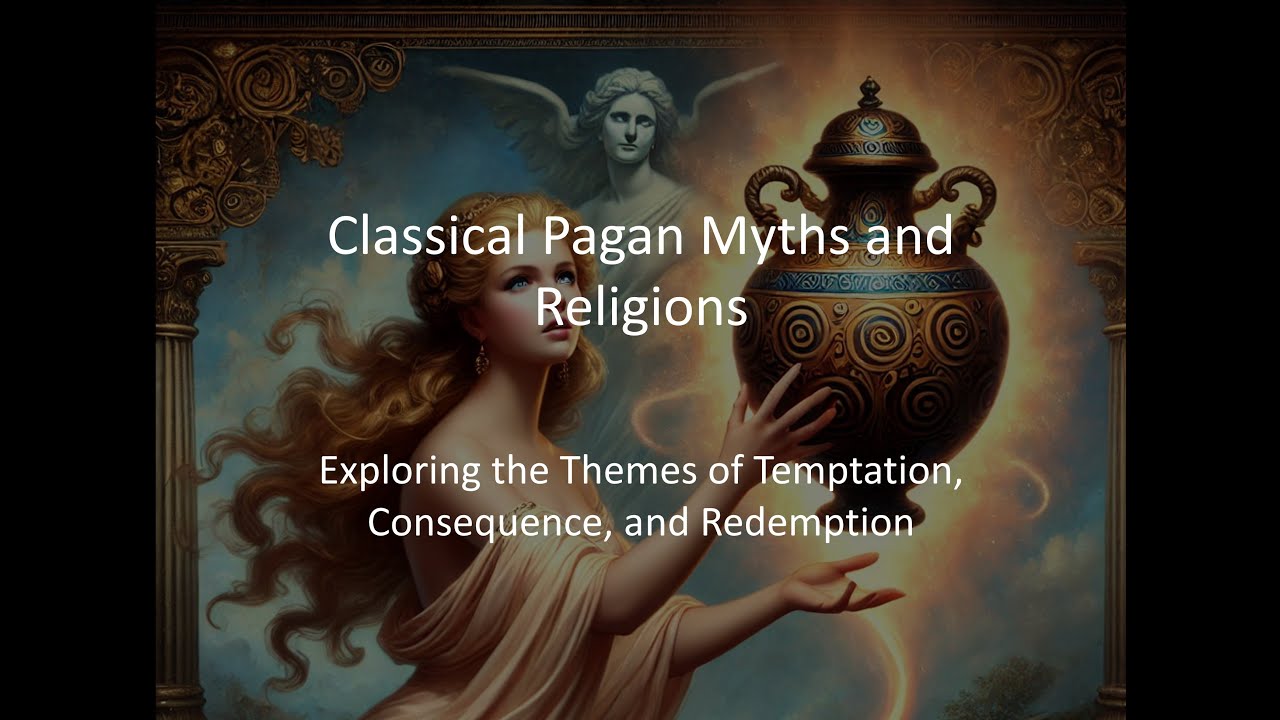 Classical Pagan Myths and Religions

Exploring the Themes of Temptation, Consequence, and Redemption